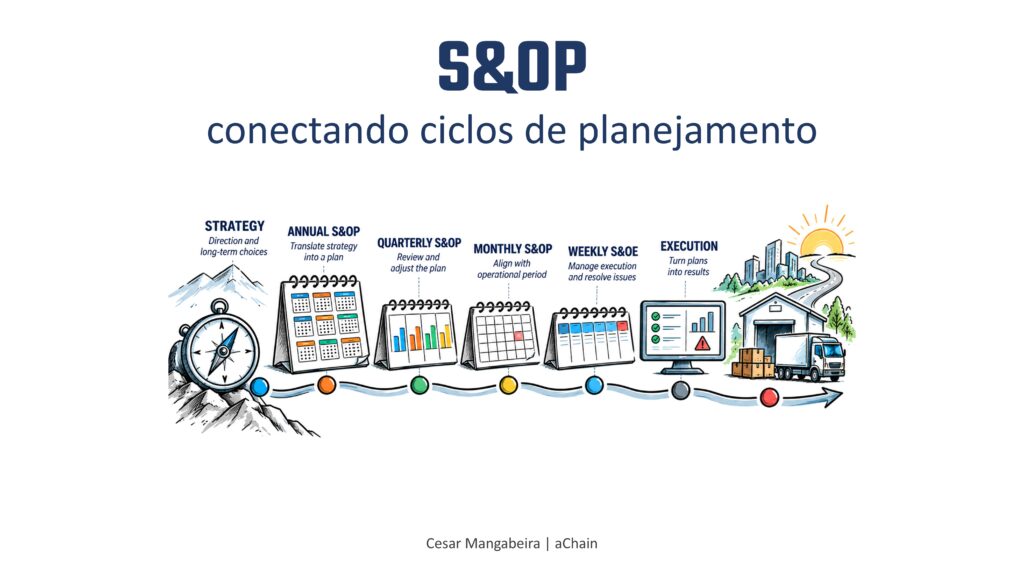 S&OP

conectando ciclos de planejamento

STRATEGY
Direction and long-term choices

ANNUAL S&OP
Translate strategy into a plan

QUARTERLY S&OP
Review and adjust the plan

MONTHLY S&OP
Align with operational period

WEEKLY S&OE
Manage execution and resolve issues

EXECUTION
Turn plans into results

Cesar Mangabeira | aChain